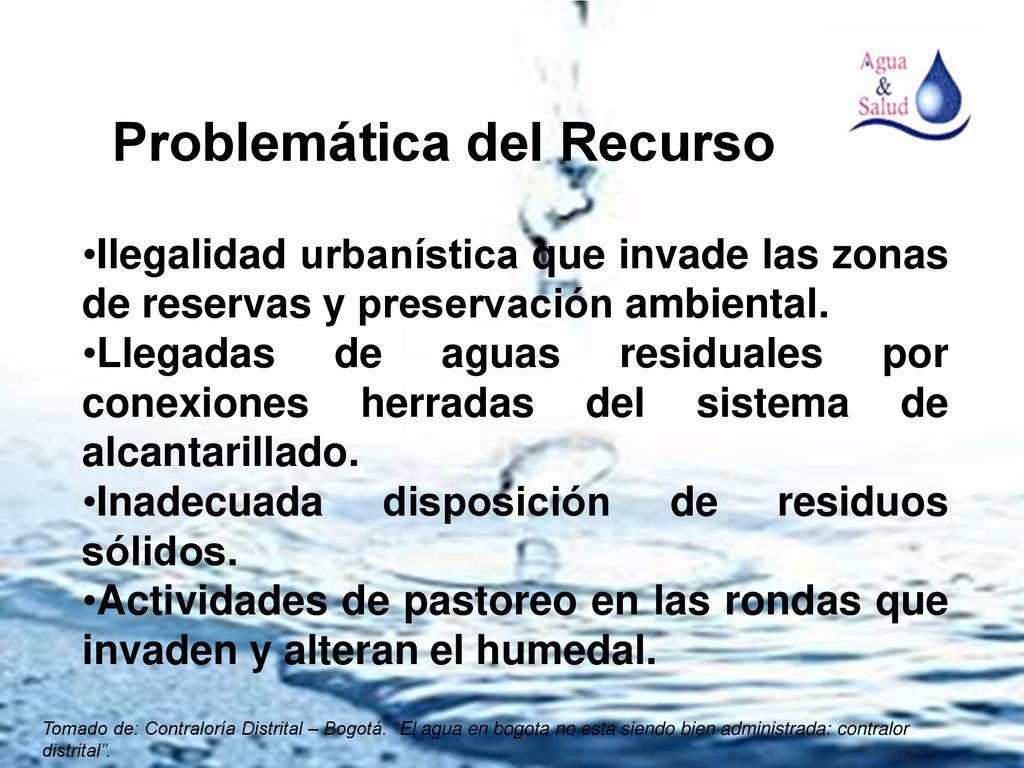 Agua & Salud

Problemática del Recurso

•Ilegalidad urbanística que invade las zonas de reservas y preservación ambiental.
•Llegadas de aguas residuales por conexiones herradas del sistema de alcantarillado.
•Inadecuada disposición de residuos sólidos.
•Actividades de pastoreo en las rondas que invaden y alteran el humedal.

Tomado de: Contraloría Distrital – Bogotá. "El agua en bogota no esta siendo bien administrada: contralor distrital".